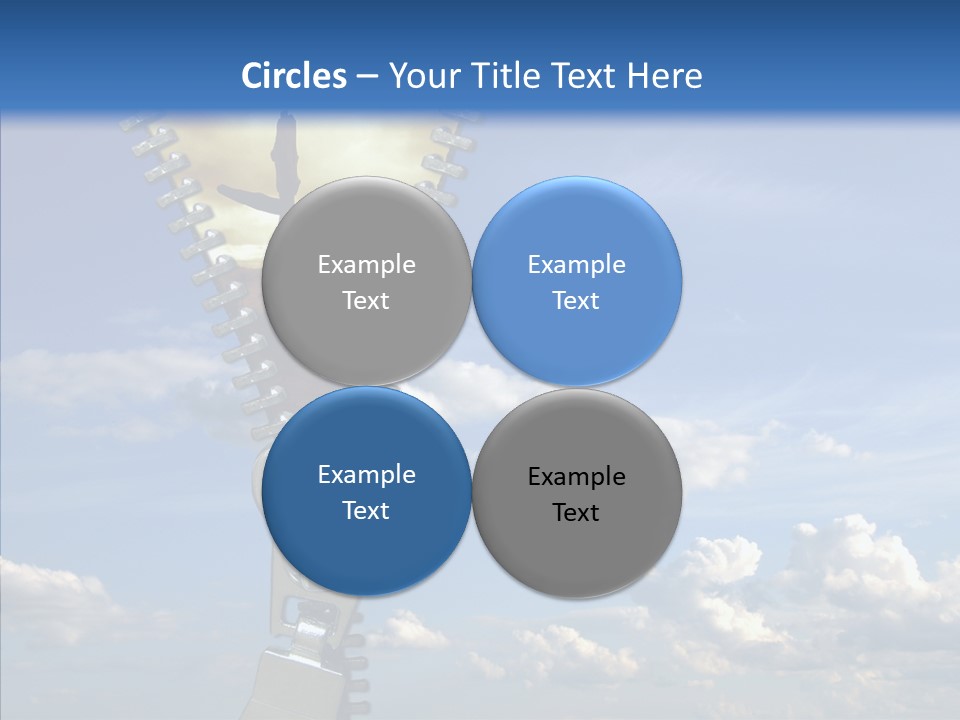 Circles – Your Title Text Here

Example Text

Example Text

Example Text

Example Text